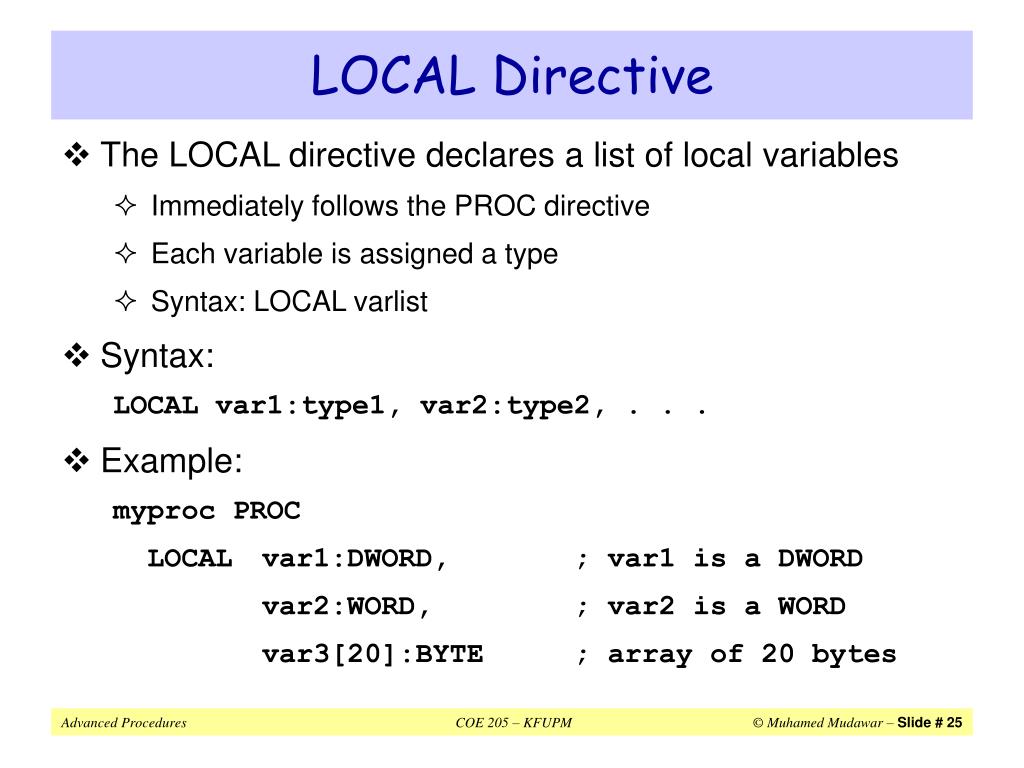 LOCAL Directive

❖ The LOCAL directive declares a list of local variables

✧ Immediately follows the PROC directive

✧ Each variable is assigned a type

✧ Syntax: LOCAL varlist

❖ Syntax:

LOCAL var1:type1, var2:type2, . . .

❖ Example:

myproc PROC

LOCAL var1:DWORD, ; var1 is a DWORD

var2:WORD, ; var2 is a WORD

var3[20]:BYTE ; array of 20 bytes

Advanced Procedures COE 205 – KFUPM © Muhamed Mudawar – Slide # 25